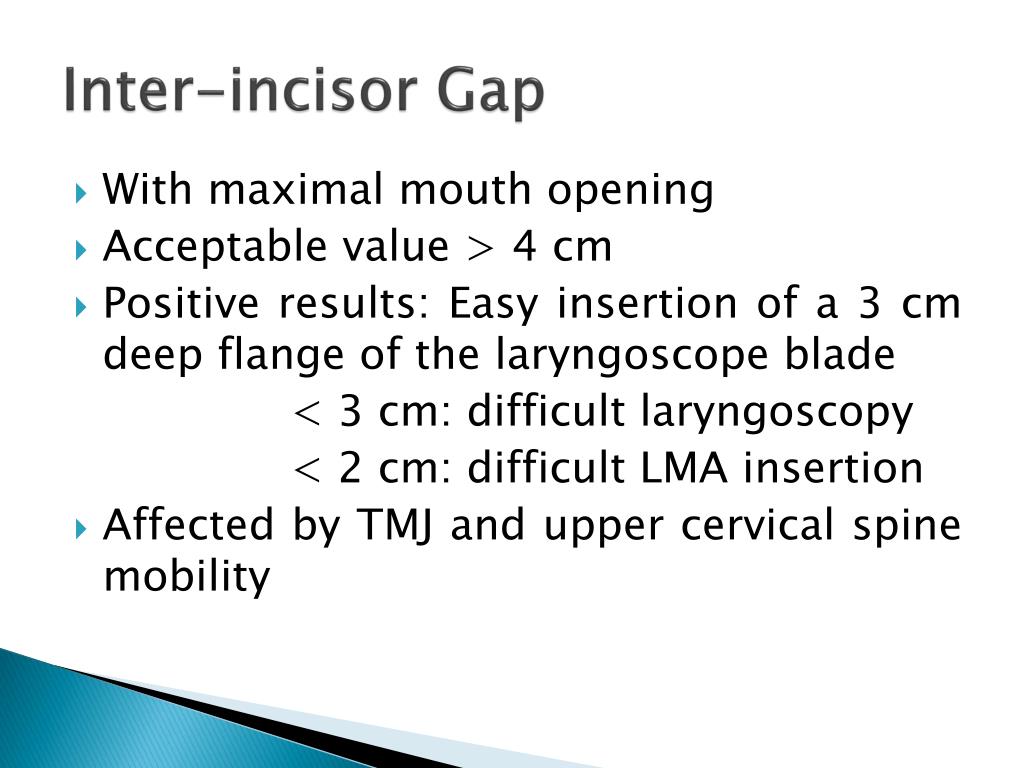 Inter-incisor Gap

With maximal mouth opening

Acceptable value > 4 cm

Positive results: Easy insertion of a 3 cm deep flange of the laryngoscope blade

< 3 cm: difficult laryngoscopy

< 2 cm: difficult LMA insertion

Affected by TMJ and upper cervical spine mobility